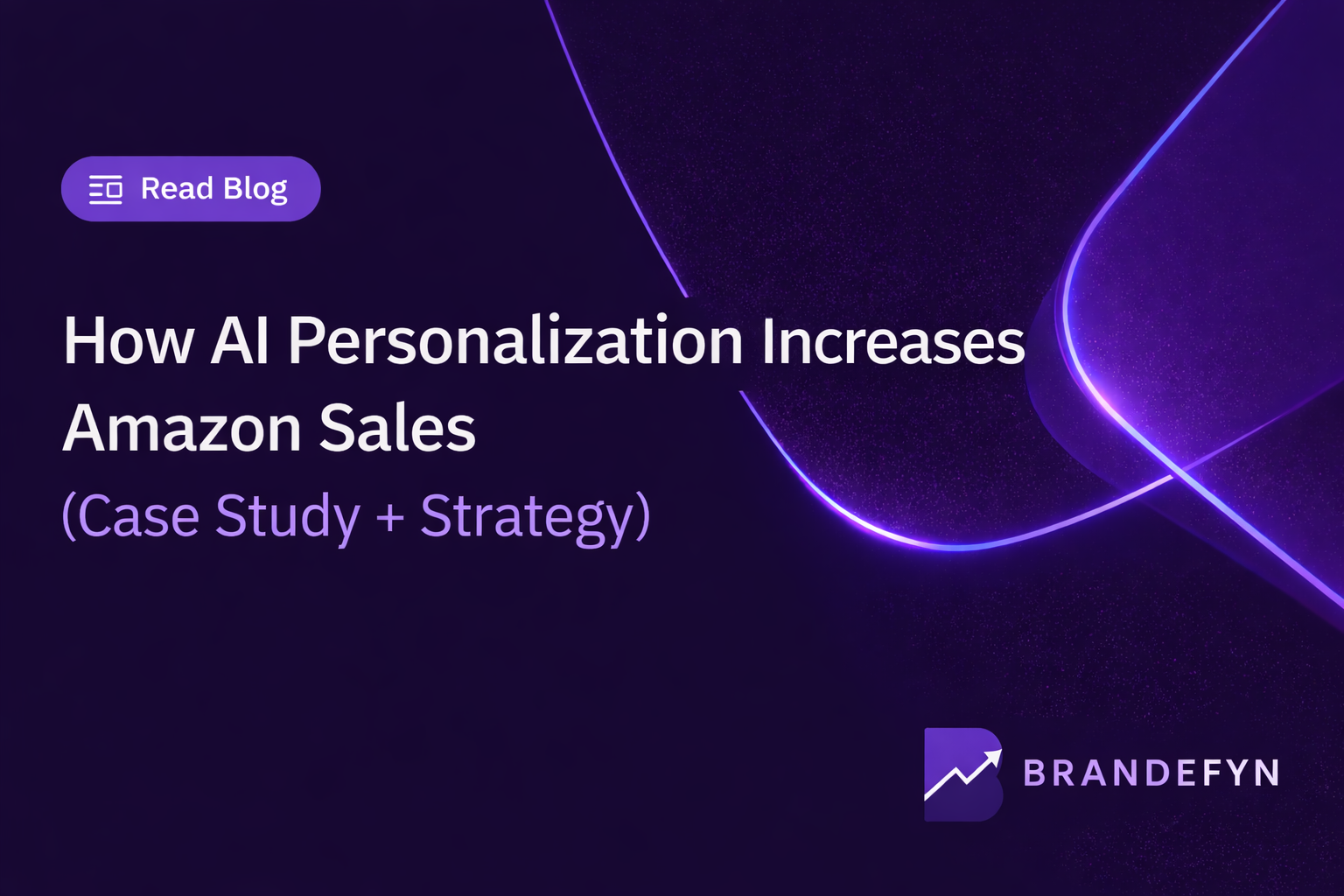 Read Blog

How AI Personalization Increases Amazon Sales
(Case Study + Strategy)

BRANDEFYN